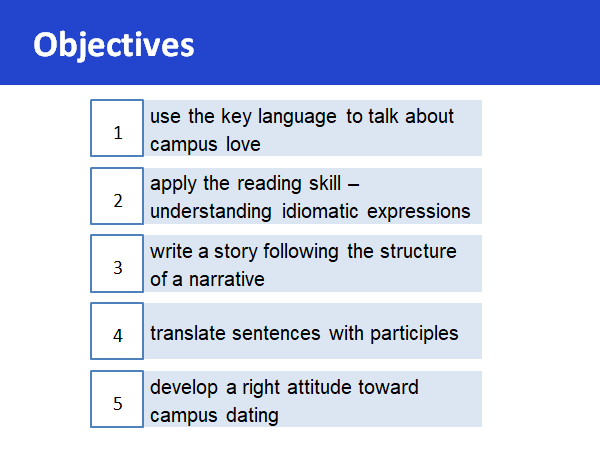 Objectives

1 use the key language to talk about campus love

2 apply the reading skill – understanding idiomatic expressions

3 write a story following the structure of a narrative

4 translate sentences with participles

5 develop a right attitude toward campus dating